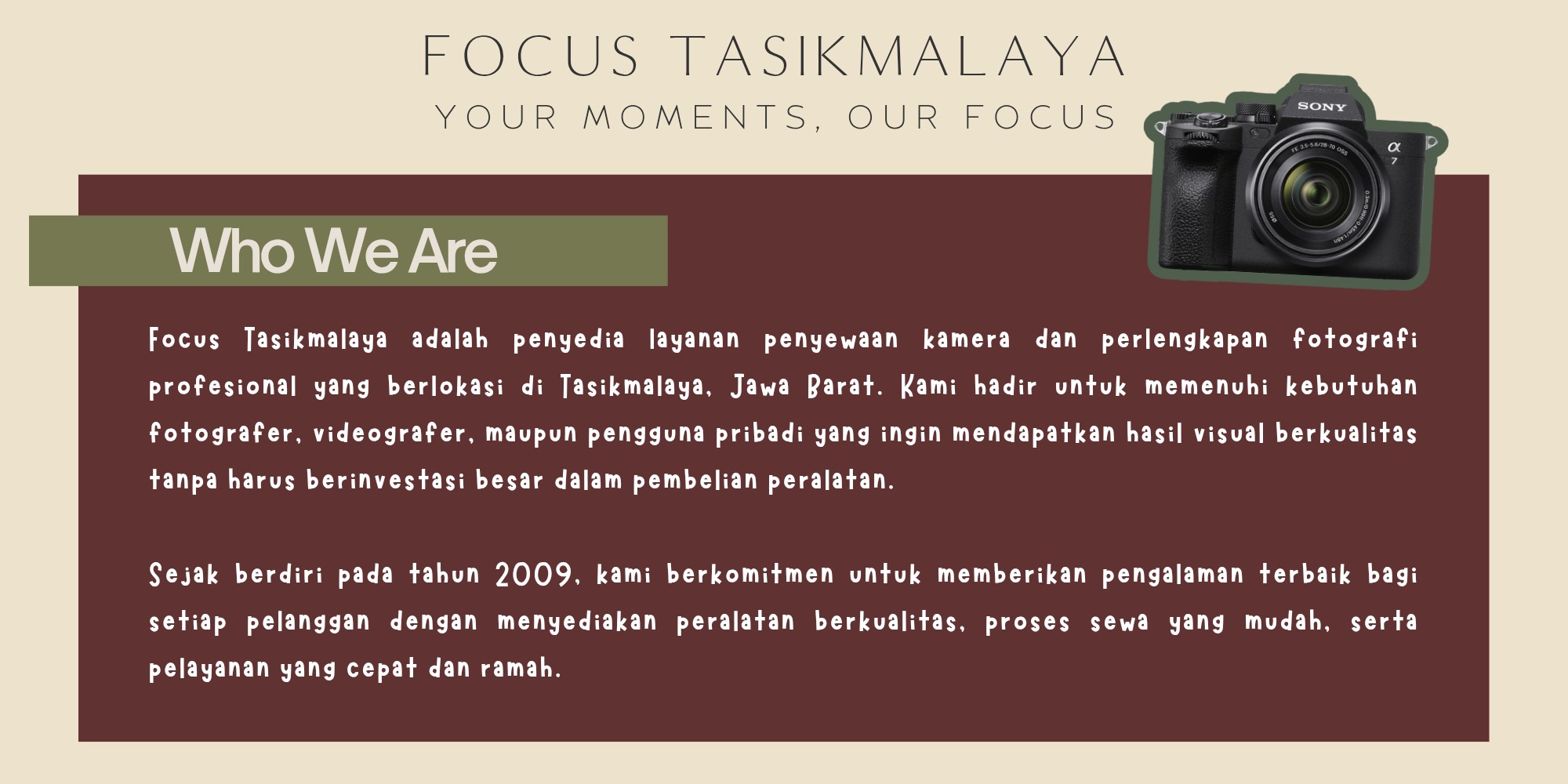 FOCUS TASIKMALAYA

YOUR MOMENTS, OUR FOCUS

SONY

α 7

Who We Are

Focus Tasikmalaya adalah penyedia layanan penyewaan kamera dan perlengkapan fotografi profesional yang berlokasi di Tasikmalaya, Jawa Barat. Kami hadir untuk memenuhi kebutuhan fotografer, videografer, maupun pengguna pribadi yang ingin mendapatkan hasil visual berkualitas tanpa harus berinvestasi besar dalam pembelian peralatan.

Sejak berdiri pada tahun 2009, kami berkomitmen untuk memberikan pengalaman terbaik bagi setiap pelanggan dengan menyediakan peralatan berkualitas, proses sewa yang mudah, serta pelayanan yang cepat dan ramah.